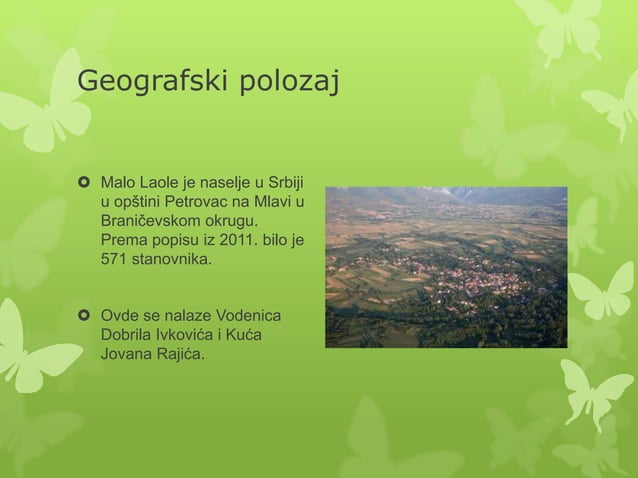 Geografski polozaj

Malo Laole je naselje u Srbiji u opštini Petrovac na Mlavi u Braničevskom okrugu. Prema popisu iz 2011. bilo je 571 stanovnika.

Ovde se nalaze Vodenica Dobrila Ivkovića i Kuća Jovana Rajića.